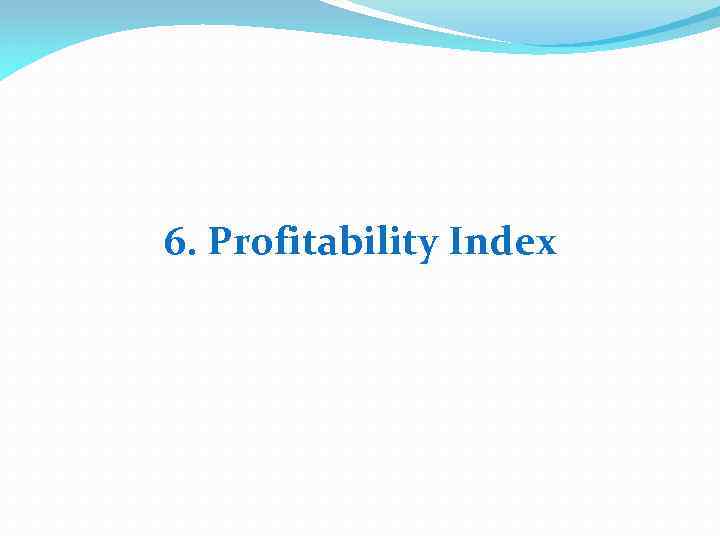 6. Profitability Index